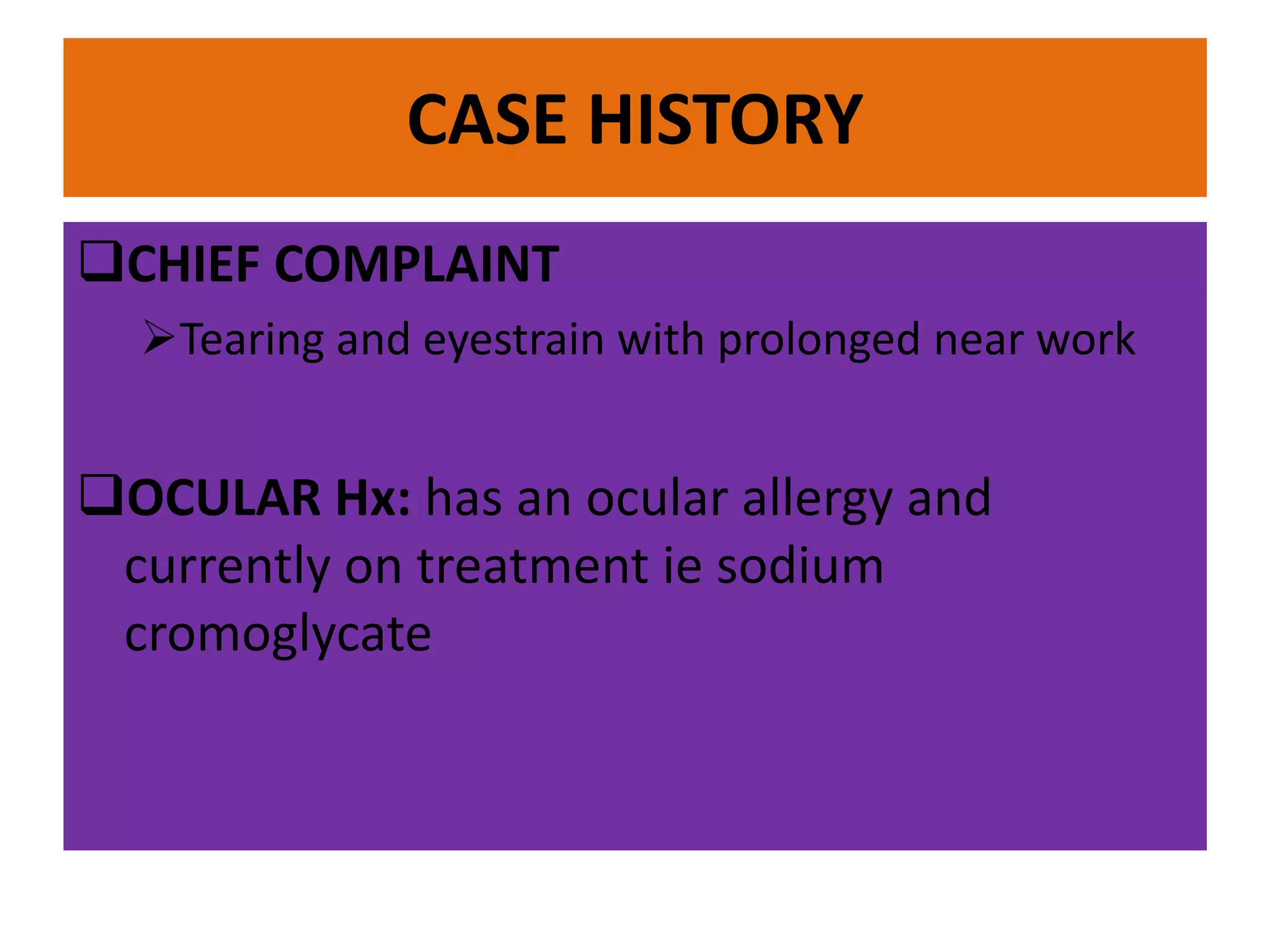 CASE HISTORY

❑CHIEF COMPLAINT

➢Tearing and eyestrain with prolonged near work

❑OCULAR Hx: has an ocular allergy and currently on treatment ie sodium cromoglycate